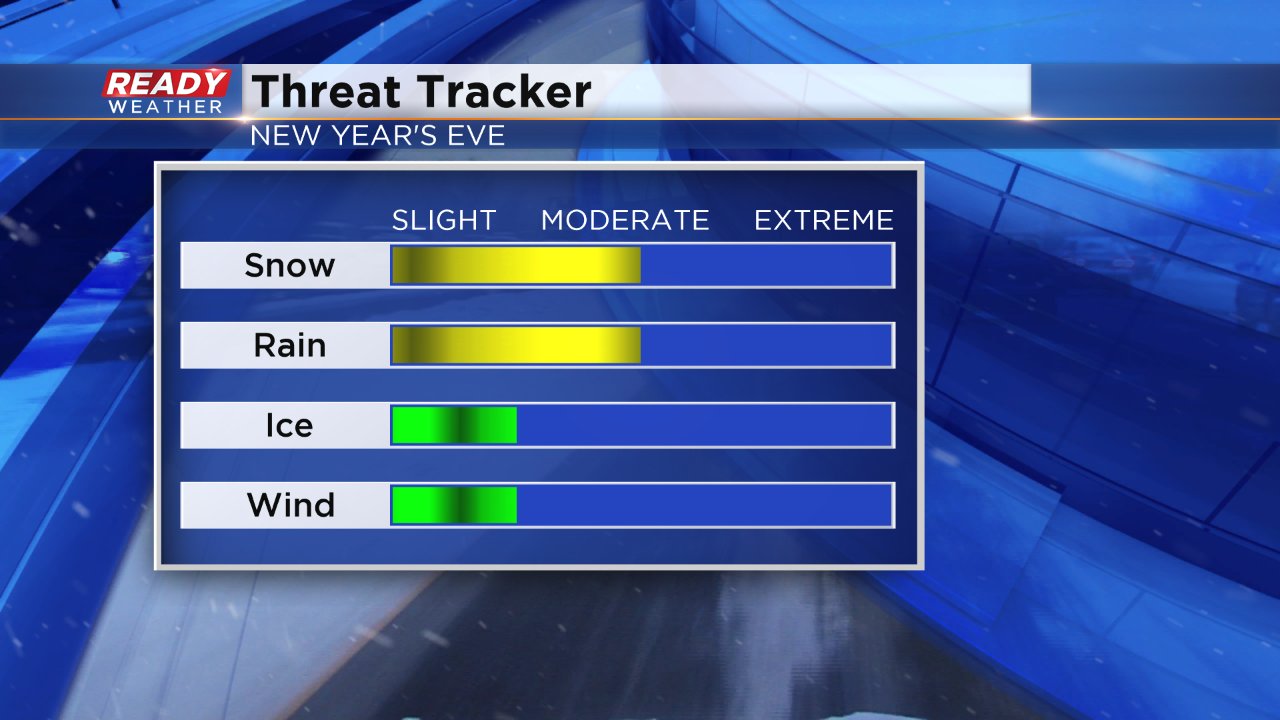 READY WEATHER

Threat Tracker

NEW YEAR'S EVE

SLIGHT MODERATE EXTREME

Snow

Rain

Ice

Wind